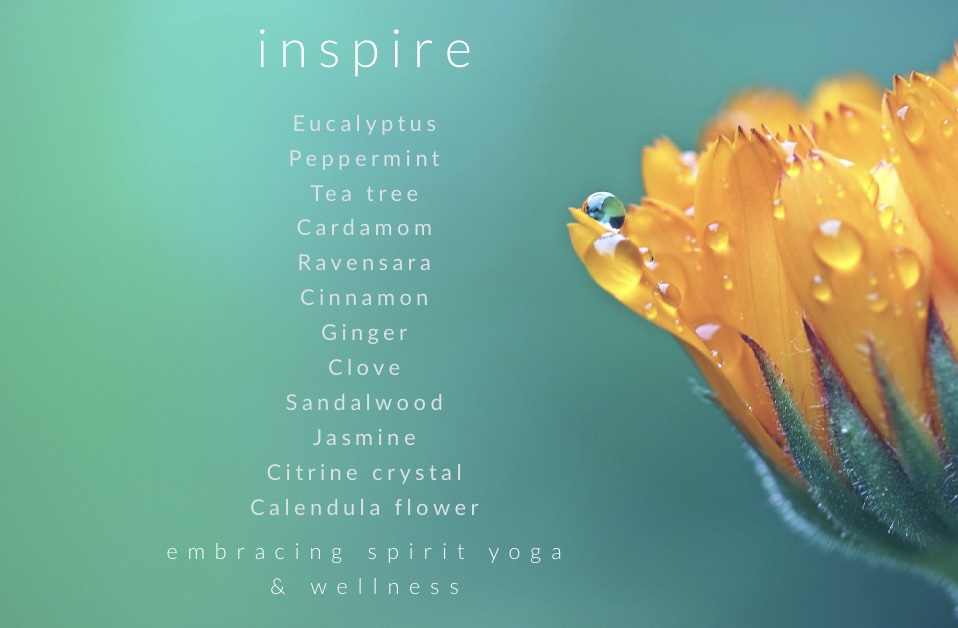 inspire

Eucalyptus
Peppermint
Tea tree
Cardamom
Ravensara
Cinnamon
Ginger
Clove
Sandalwood
Jasmine
Citrine crystal
Calendula flower

embracing spirit yoga
& wellness